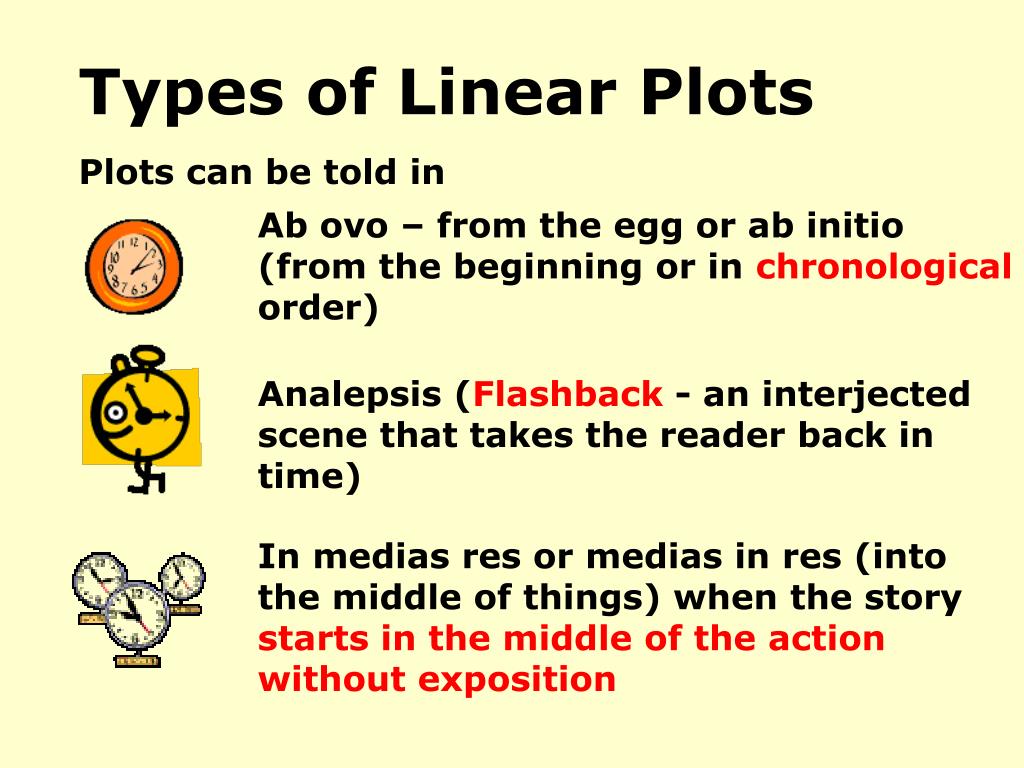 Types of Linear Plots

Plots can be told in

Ab ovo – from the egg or ab initio (from the beginning or in chronological order)

Analepsis (Flashback - an interjected scene that takes the reader back in time)

In medias res or medias in res (into the middle of things) when the story starts in the middle of the action without exposition